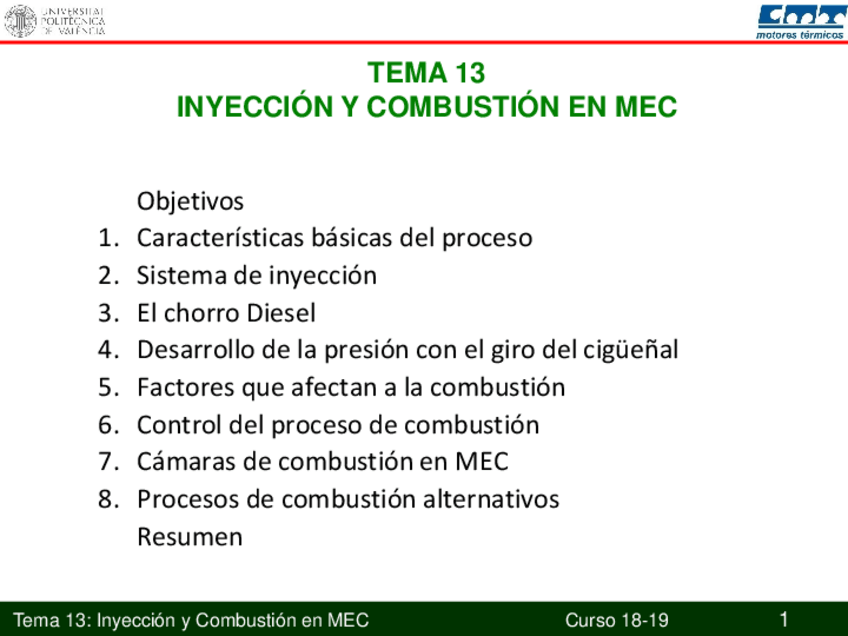 UNIVERSITAT POLITÈCNICA DE VALÈNCIA

motores térmicos

TEMA 13
INYECCIÓN Y COMBUSTIÓN EN MEC

Objetivos
1. Características básicas del proceso
2. Sistema de inyección
3. El chorro Diesel
4. Desarrollo de la presión con el giro del cigüeñal
5. Factores que afectan a la combustión
6. Control del proceso de combustión
7. Cámaras de combustión en MEC
8. Procesos de combustión alternativos
Resumen

Tema 13: Inyección y Combustión en MEC Curso 18-19 1